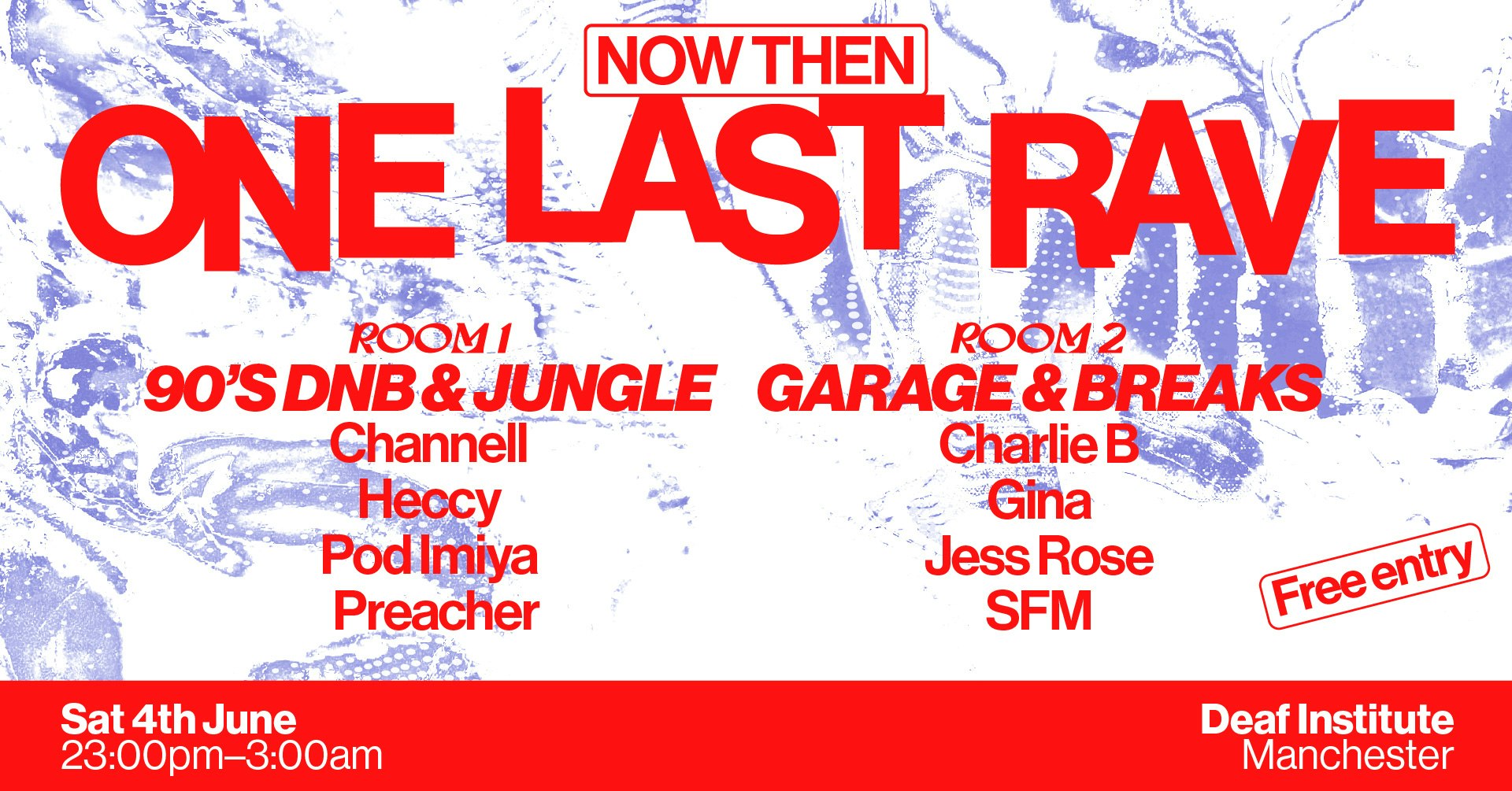 NOW THEN

ONE LAST RAVE

ROOM 1
90'S DNB & JUNGLE
Channell
Heccy
Pod Imiya
Preacher

ROOM 2
GARAGE & BREAKS
Charlie B
Gina
Jess Rose
SFM

Free entry

Sat 4th June
23:00pm–3:00am

Deaf Institute
Manchester